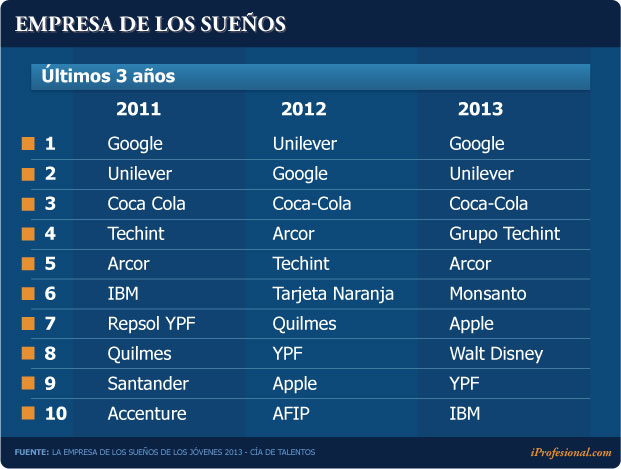 EMPRESA DE LOS SUEÑOS

Últimos 3 años

| | 2011 | 2012 | 2013 |
|---|---|---|---|
| 1 | Google | Unilever | Google |
| 2 | Unilever | Google | Unilever |
| 3 | Coca Cola | Coca-Cola | Coca-Cola |
| 4 | Techint | Arcor | Grupo Techint |
| 5 | Arcor | Techint | Arcor |
| 6 | IBM | Tarjeta Naranja | Monsanto |
| 7 | Repsol YPF | Quilmes | Apple |
| 8 | Quilmes | YPF | Walt Disney |
| 9 | Santander | Apple | YPF |
| 10 | Accenture | AFIP | IBM |

FUENTE: LA EMPRESA DE LOS SUEÑOS DE LOS JÓVENES 2013 - CÍA DE TALENTOS

iProfesional.com